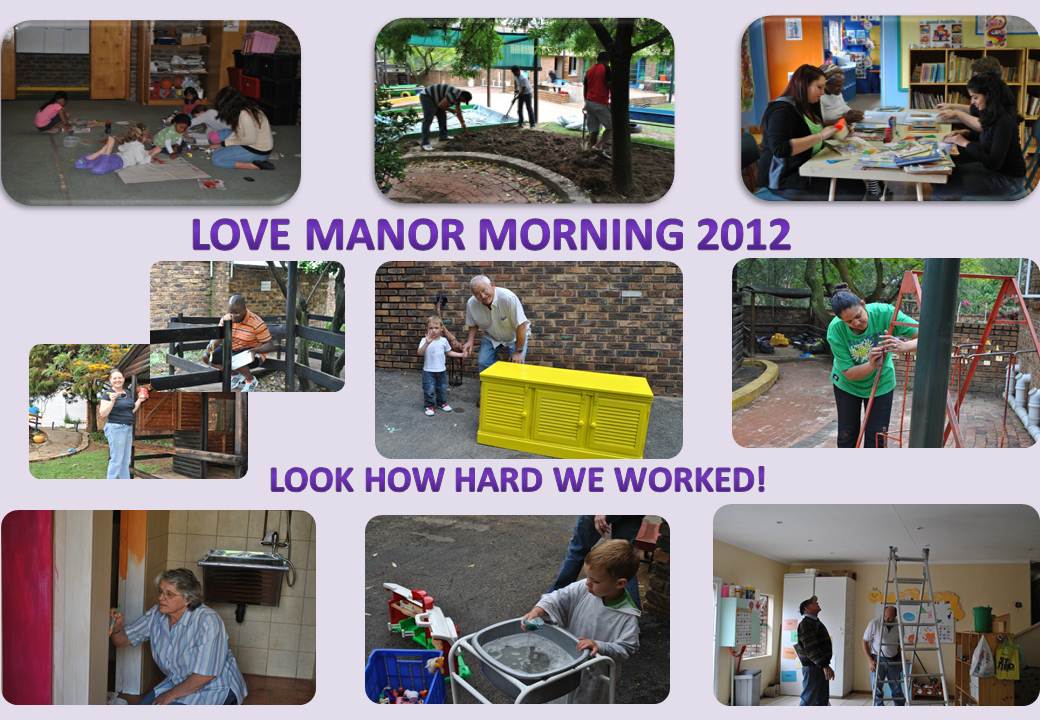 LOVE MANOR MORNING 2012

LOOK HOW HARD WE WORKED!